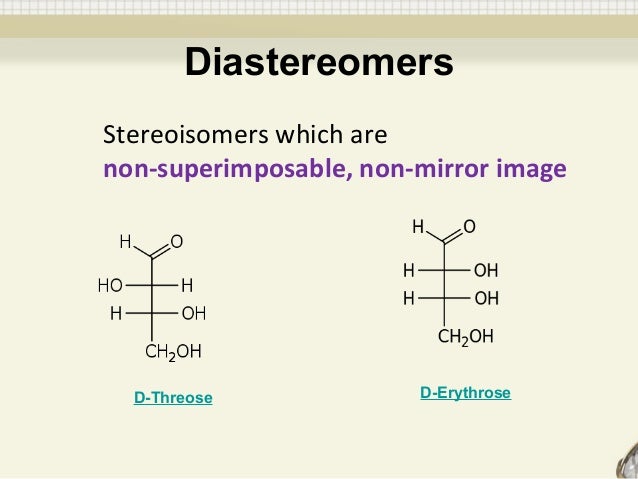 Diastereomers

Stereoisomers which are
non-superimposable, non-mirror image

H O
HO H
H OH
$CH_2OH$

D-Threose

H O
H OH
H OH
$CH_2OH$

D-Erythrose